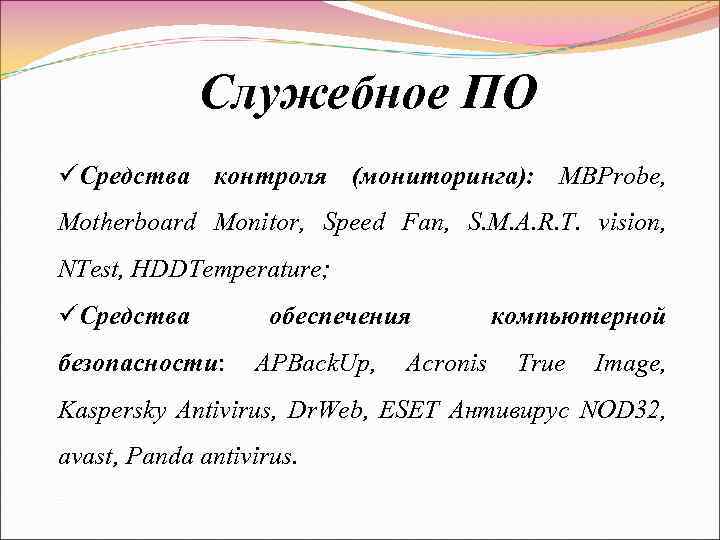 Служебное ПО

✓Средства контроля (мониторинга): MBProbe, Motherboard Monitor, Speed Fan, S.M.A.R.T. vision, NTest, HDDTemperature;

✓Средства обеспечения компьютерной безопасности: APBackUp, Acronis True Image, Kaspersky Antivirus, DrWeb, ESET Антивирус NOD32, avast, Panda antivirus.